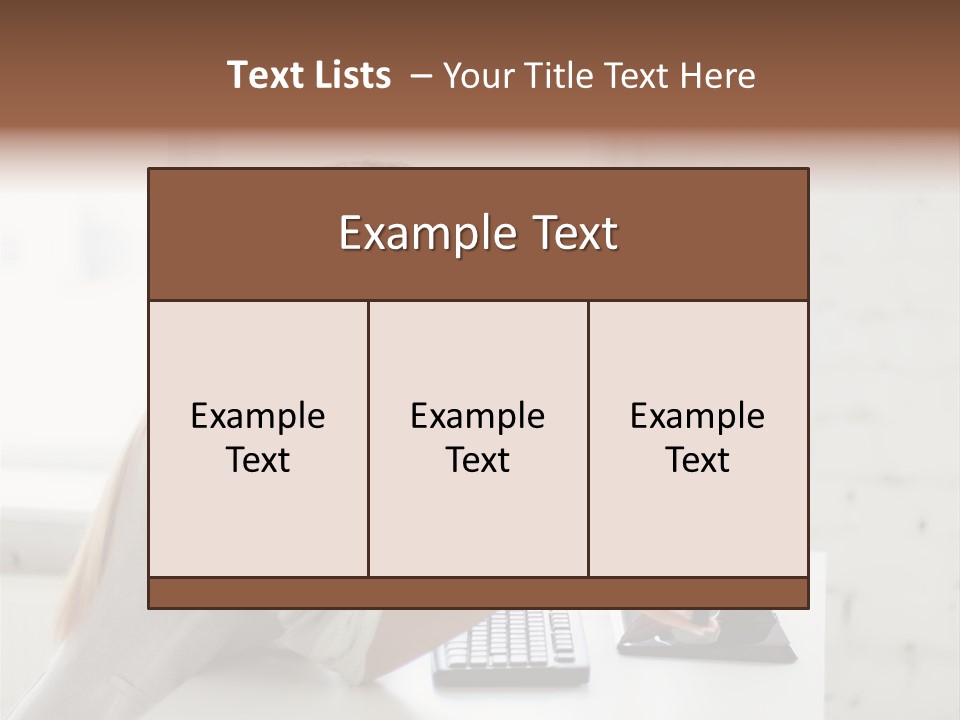 Text Lists – Your Title Text Here

Example Text

Example Text

Example Text

Example Text